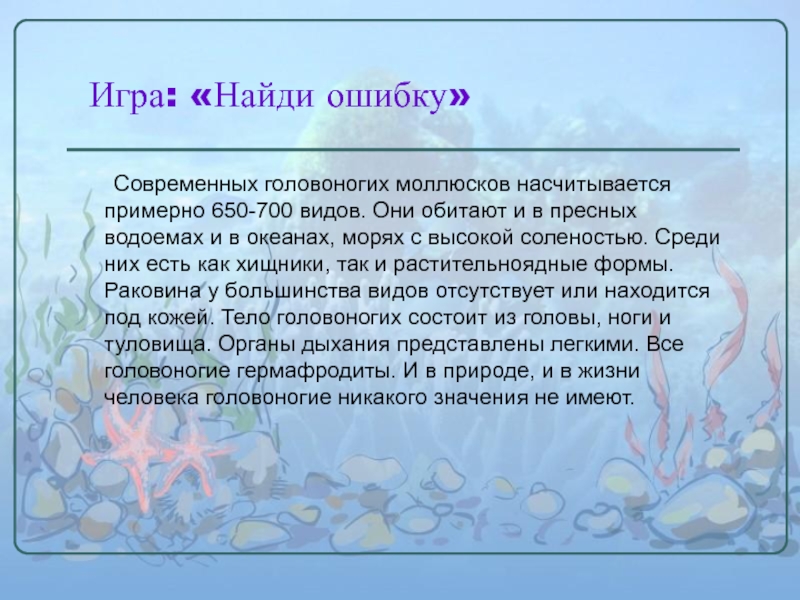 Игра: «Найди ошибку»

Современных головоногих моллюсков насчитывается примерно 650-700 видов. Они обитают и в пресных водоемах и в океанах, морях с высокой соленостью. Среди них есть как хищники, так и растительноядные формы. Раковина у большинства видов отсутствует или находится под кожей. Тело головоногих состоит из головы, ноги и туловища. Органы дыхания представлены легкими. Все головоногие гермафродиты. И в природе, и в жизни человека головоногие никакого значения не имеют.